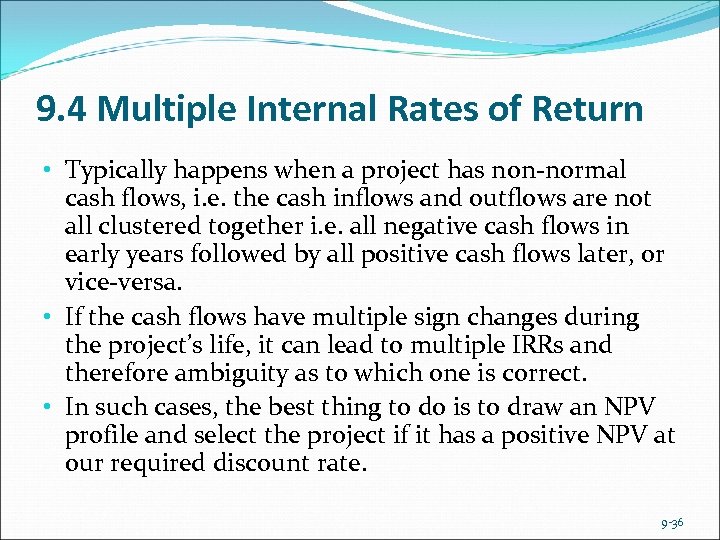 9.4 Multiple Internal Rates of Return

• Typically happens when a project has non-normal cash flows, i.e. the cash inflows and outflows are not all clustered together i.e. all negative cash flows in early years followed by all positive cash flows later, or vice-versa.

• If the cash flows have multiple sign changes during the project's life, it can lead to multiple IRRs and therefore ambiguity as to which one is correct.

• In such cases, the best thing to do is to draw an NPV profile and select the project if it has a positive NPV at our required discount rate.

9-36